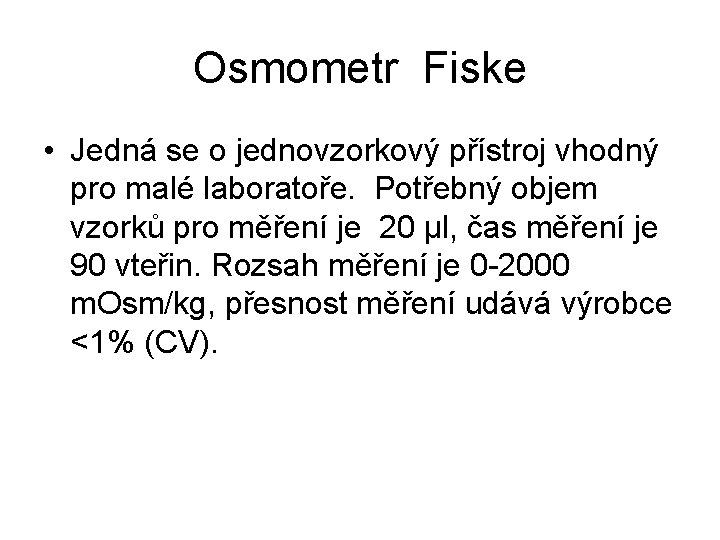 Osmometr Fiske

• Jedná se o jednovzorkový přístroj vhodný pro malé laboratoře. Potřebný objem vzorků pro měření je 20 µl, čas měření je 90 vteřin. Rozsah měření je 0-2000 mOsm/kg, přesnost měření udává výrobce <1% (CV).